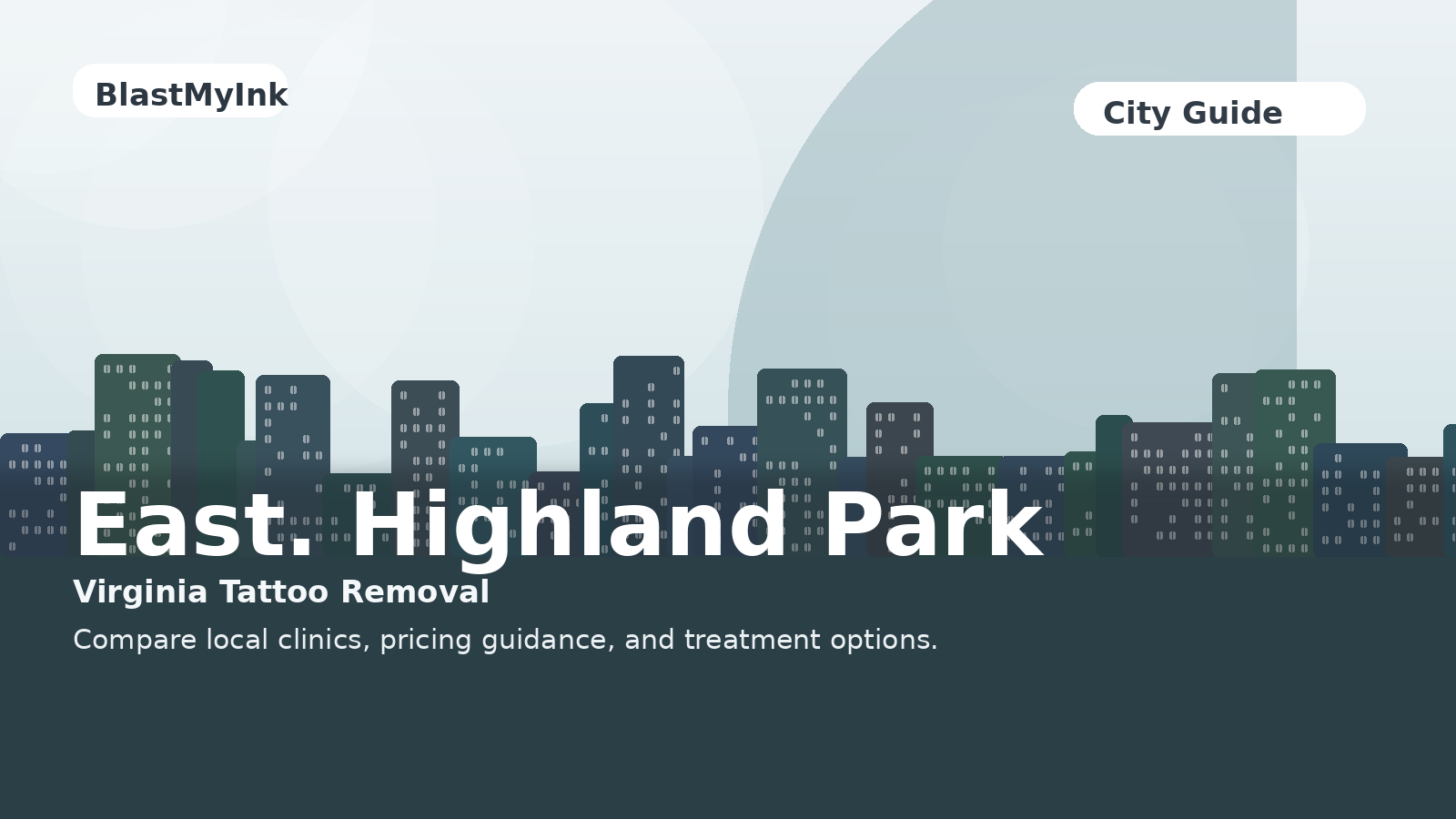 BlastMyInk

City Guide

East. Highland Park

Virginia Tattoo Removal

Compare local clinics, pricing guidance, and treatment options.